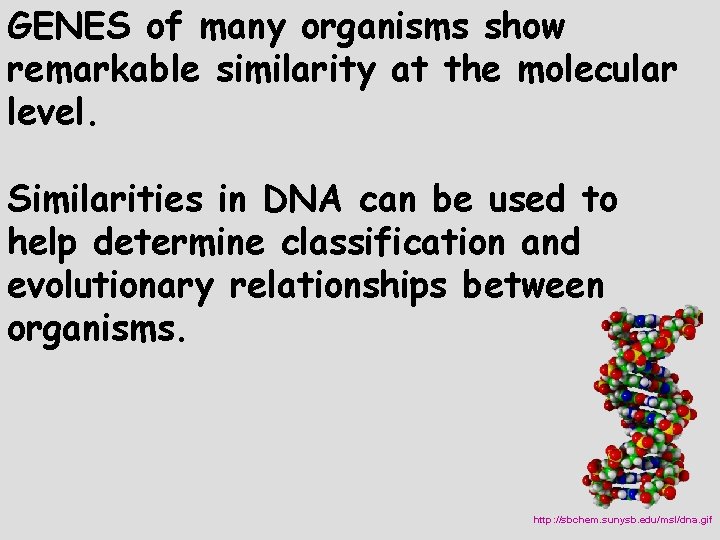 GENES of many organisms show remarkable similarity at the molecular level.

Similarities in DNA can be used to help determine classification and evolutionary relationships between organisms.

http://sbchem.sunysb.edu/msl/dna.gif